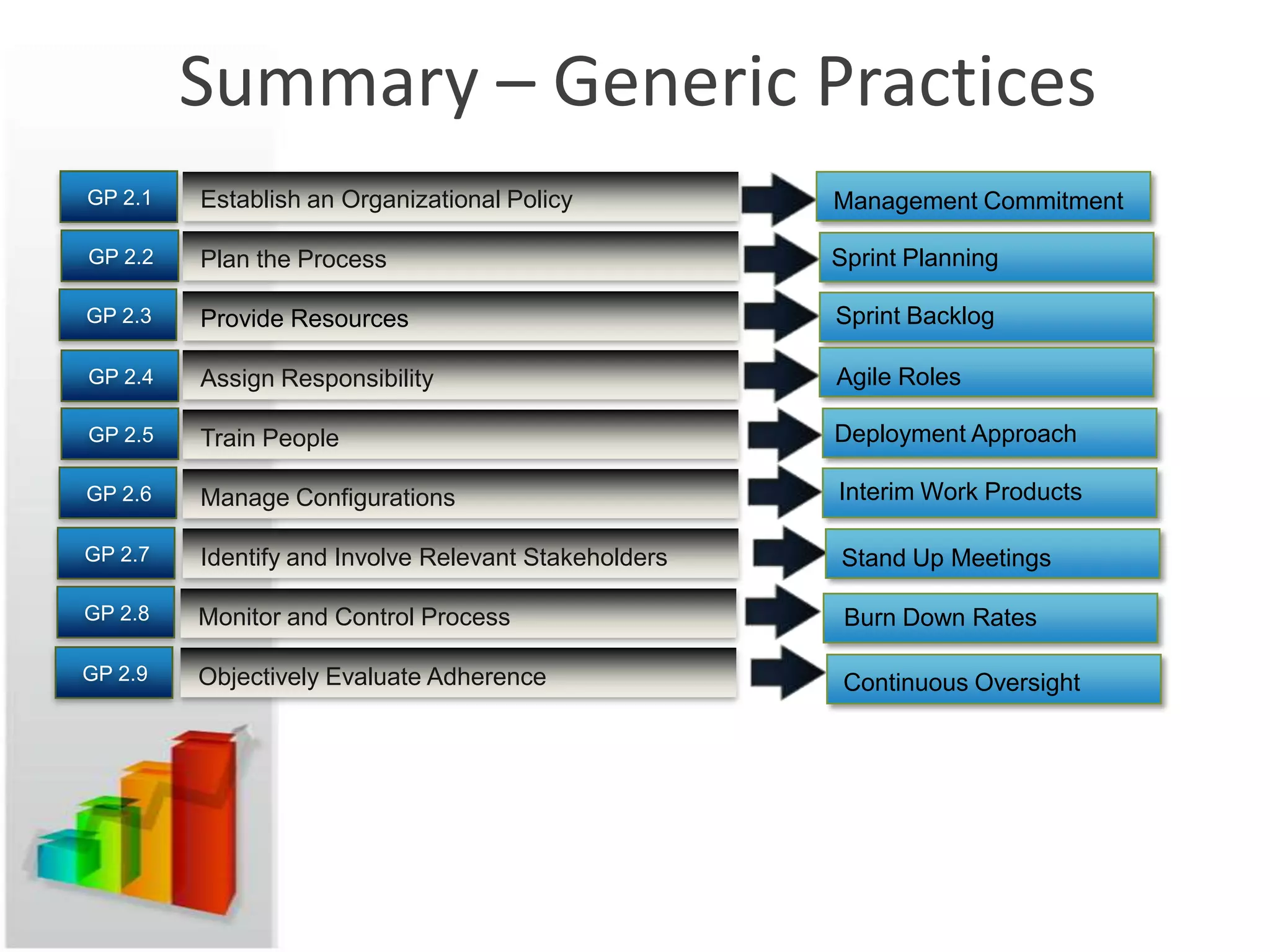 Summary – Generic Practices

GP 2.1 Establish an Organizational Policy Management Commitment

GP 2.2 Plan the Process Sprint Planning

GP 2.3 Provide Resources Sprint Backlog

GP 2.4 Assign Responsibility Agile Roles

GP 2.5 Train People Deployment Approach

GP 2.6 Manage Configurations Interim Work Products

GP 2.7 Identify and Involve Relevant Stakeholders Stand Up Meetings

GP 2.8 Monitor and Control Process Burn Down Rates

GP 2.9 Objectively Evaluate Adherence Continuous Oversight